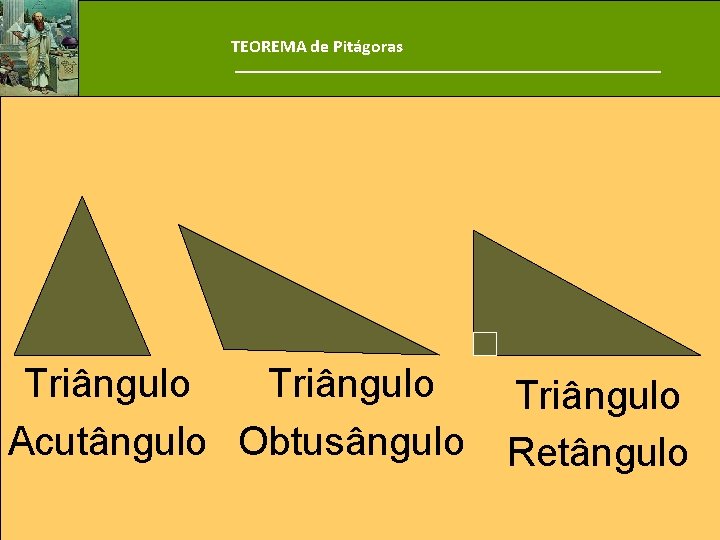 TEOREMA de Pitágoras

Triângulo Acutângulo

Triângulo Obtusângulo

Triângulo Retângulo